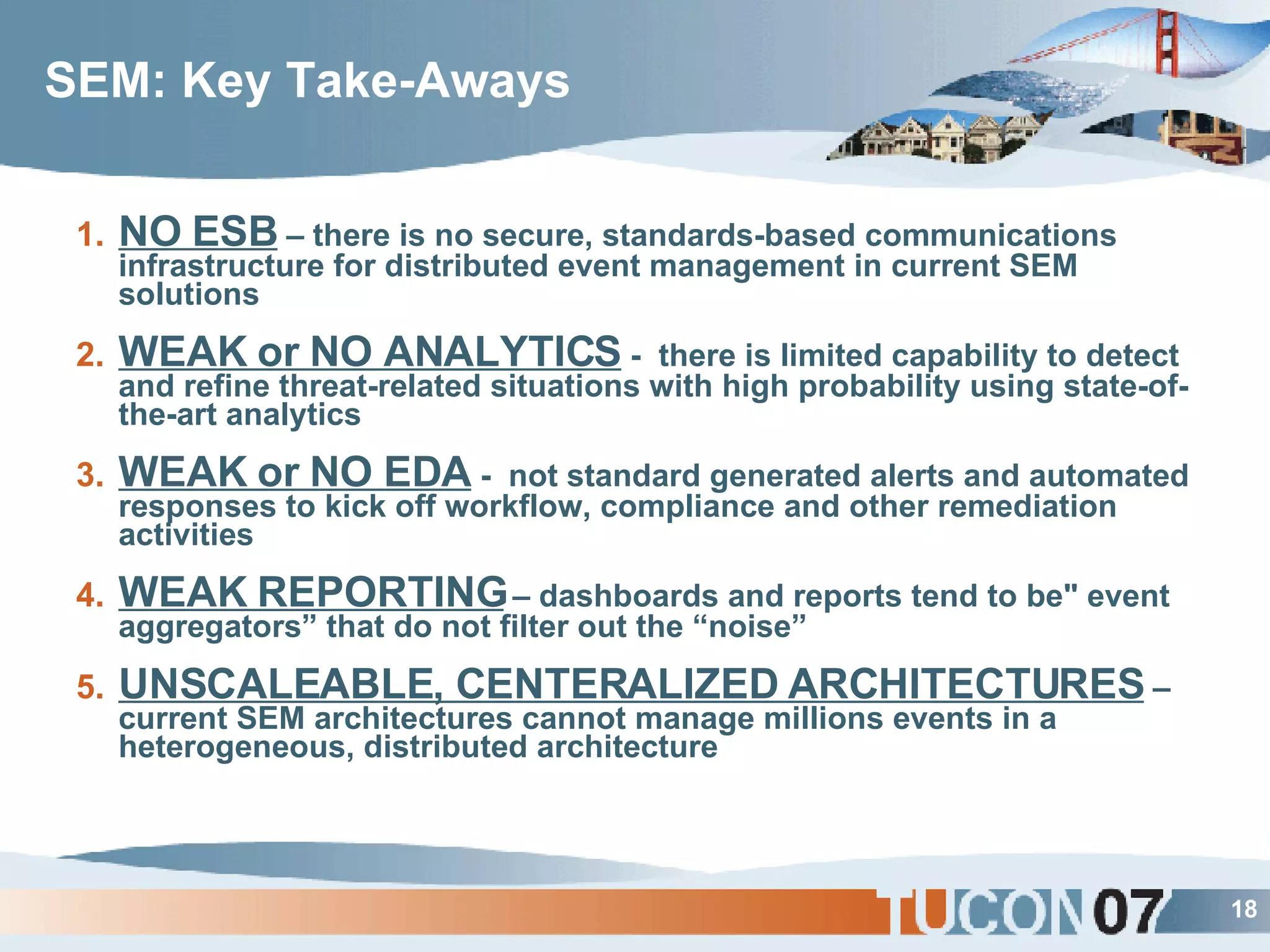 SEM: Key Take-Aways

1. NO ESB – there is no secure, standards-based communications infrastructure for distributed event management in current SEM solutions

2. WEAK or NO ANALYTICS - there is limited capability to detect and refine threat-related situations with high probability using state-of-the-art analytics

3. WEAK or NO EDA - not standard generated alerts and automated responses to kick off workflow, compliance and other remediation activities

4. WEAK REPORTING – dashboards and reports tend to be" event aggregators” that do not filter out the “noise”

5. UNSCALEABLE, CENTERALIZED ARCHITECTURES – current SEM architectures cannot manage millions events in a heterogeneous, distributed architecture

TUCON 07

18